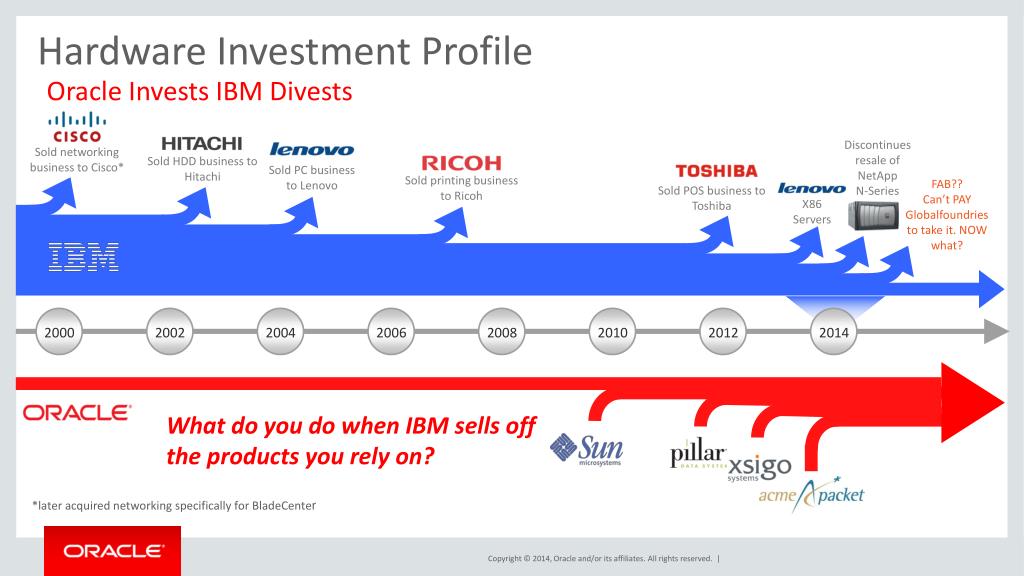 Hardware Investment Profile

Oracle Invests IBM Divests

CISCO

Sold networking business to Cisco*

HITACHI

Sold HDD business to Hitachi

lenovo

Sold PC business to Lenovo

RICOH

Sold printing business to Ricoh

TOSHIBA

Sold POS business to Toshiba

lenovo

X86 Servers

Discontinues resale of NetApp N-Series

FAB?? Can't PAY Globalfoundries to take it. NOW what?

IBM

2000

2002

2004

2006

2008

2010

2012

2014

ORACLE

What do you do when IBM sells off the products you rely on?

Sun microsystems

pillar DATA SYSTEMS

xsigo systems

acme packet

*later acquired networking specifically for BladeCenter

ORACLE

Copyright © 2014, Oracle and/or its affiliates. All rights reserved. |